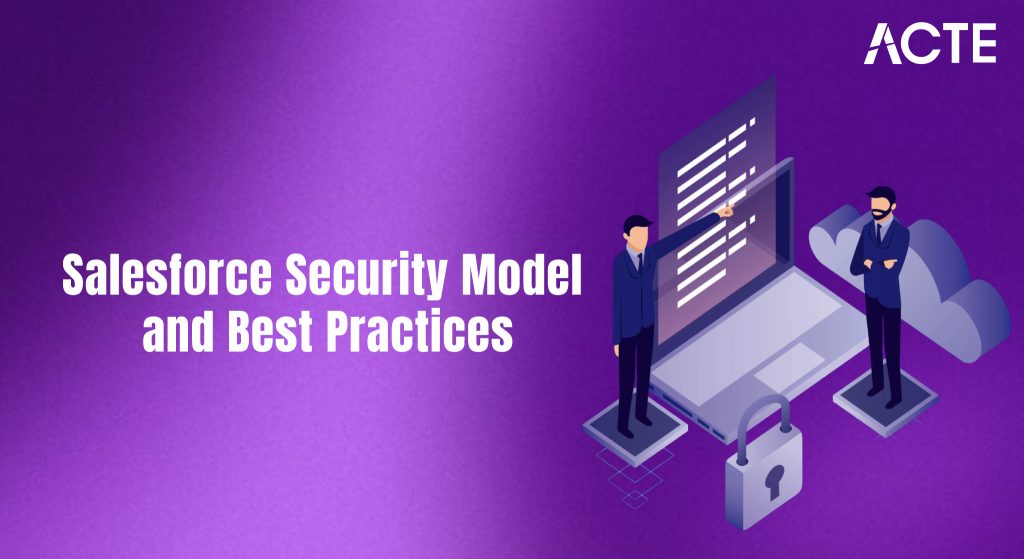 ACTE

Salesforce Security Model and Best Practices